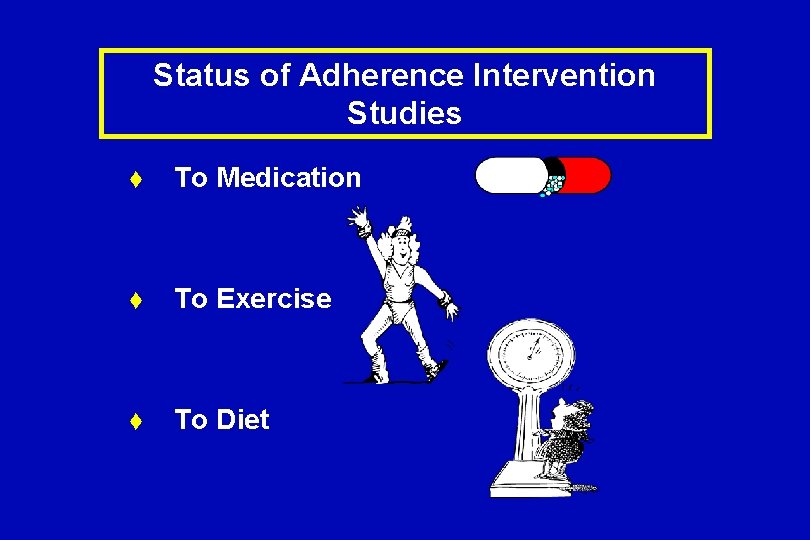 Status of Adherence Intervention Studies

♦ To Medication

♦ To Exercise

♦ To Diet